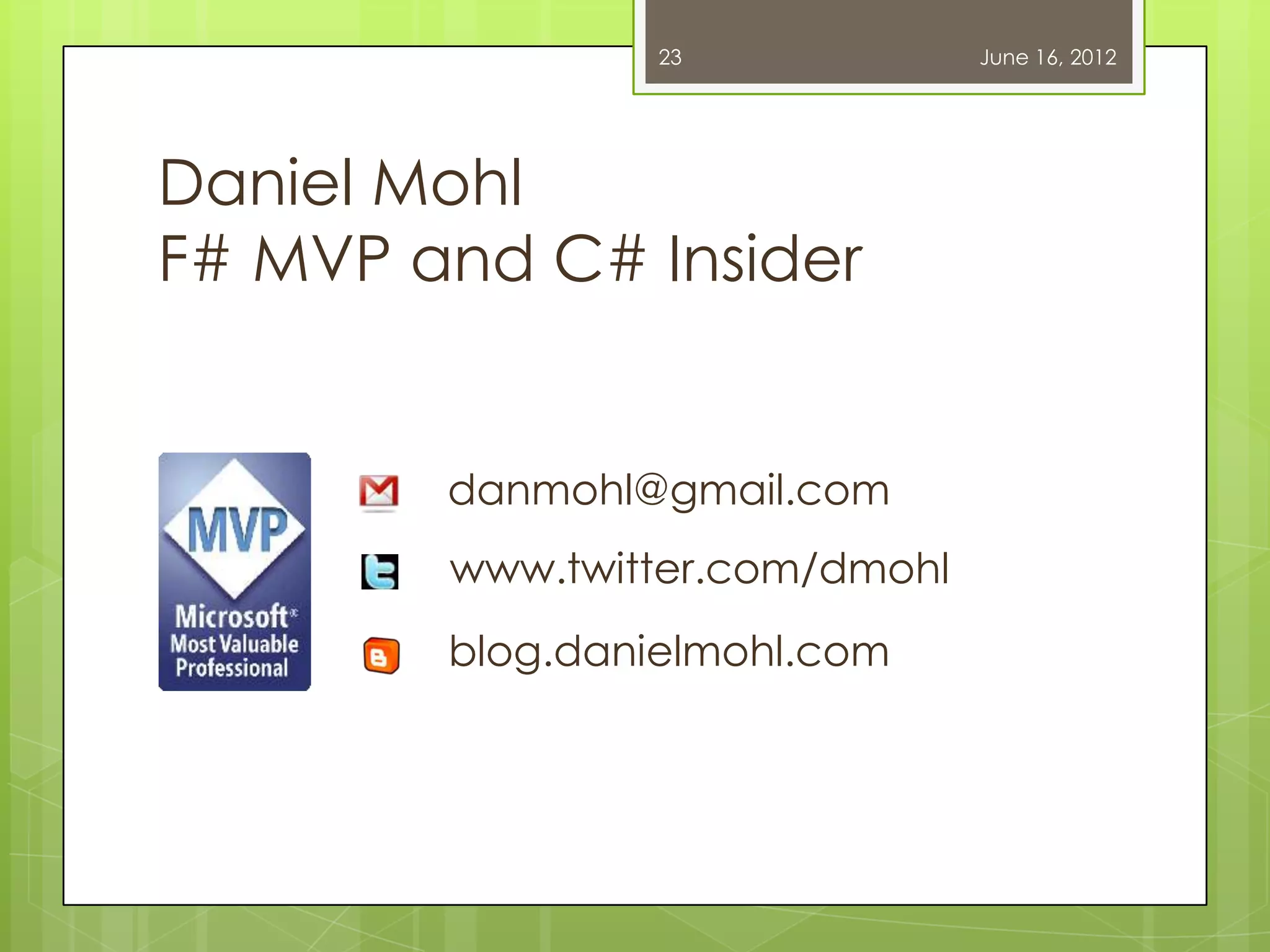 23

June 16, 2012

Daniel Mohl
F# MVP and C# Insider

MVP
Microsoft®
Most Valuable
Professional

danmohl@gmail.com

www.twitter.com/dmohl

blog.danielmohl.com